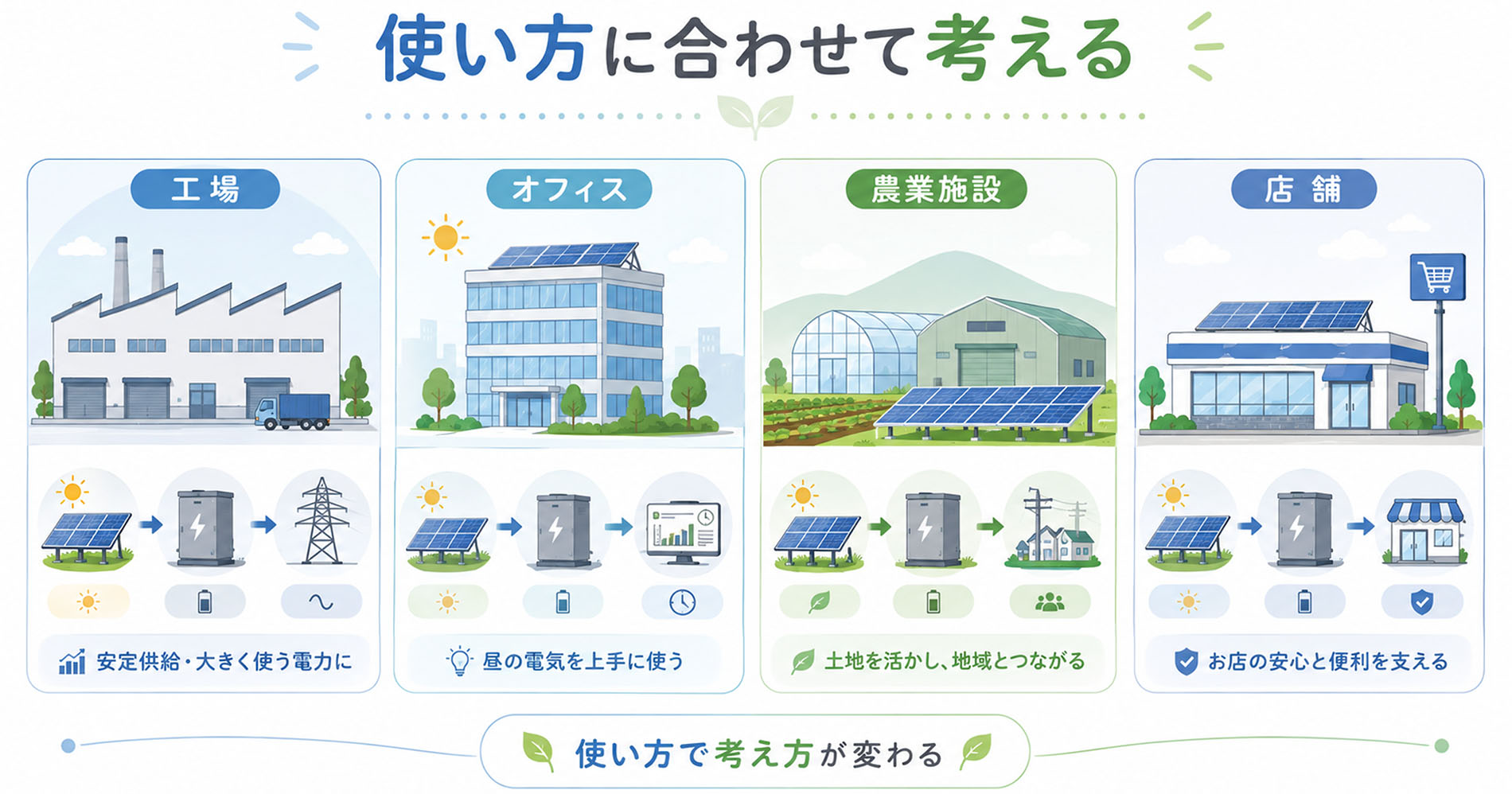 使い方に合わせて考える

工場

安定供給・大きく使う電力に

オフィス

昼の電気を上手に使う

農業施設

土地を活かし、地域とつながる

店舗

お店の安心と便利を支える

使い方で考え方が変わる